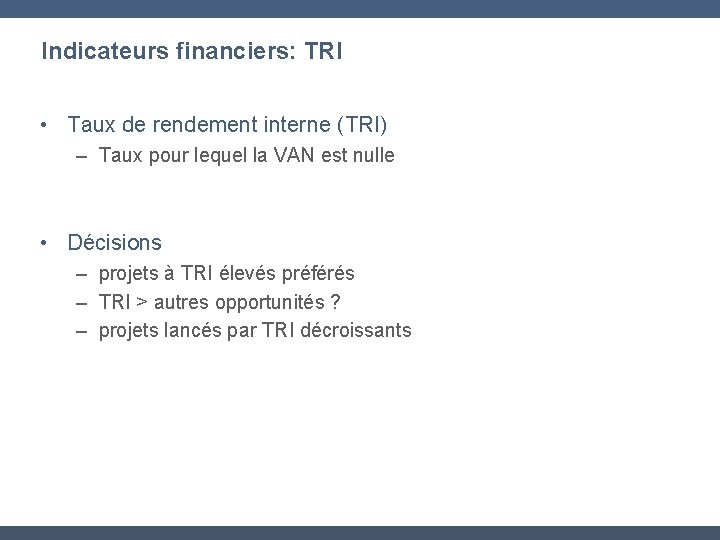 Indicateurs financiers: TRI

• Taux de rendement interne (TRI)
  – Taux pour lequel la VAN est nulle

• Décisions
  – projets à TRI élevés préférés
  – TRI > autres opportunités ?
  – projets lancés par TRI décroissants